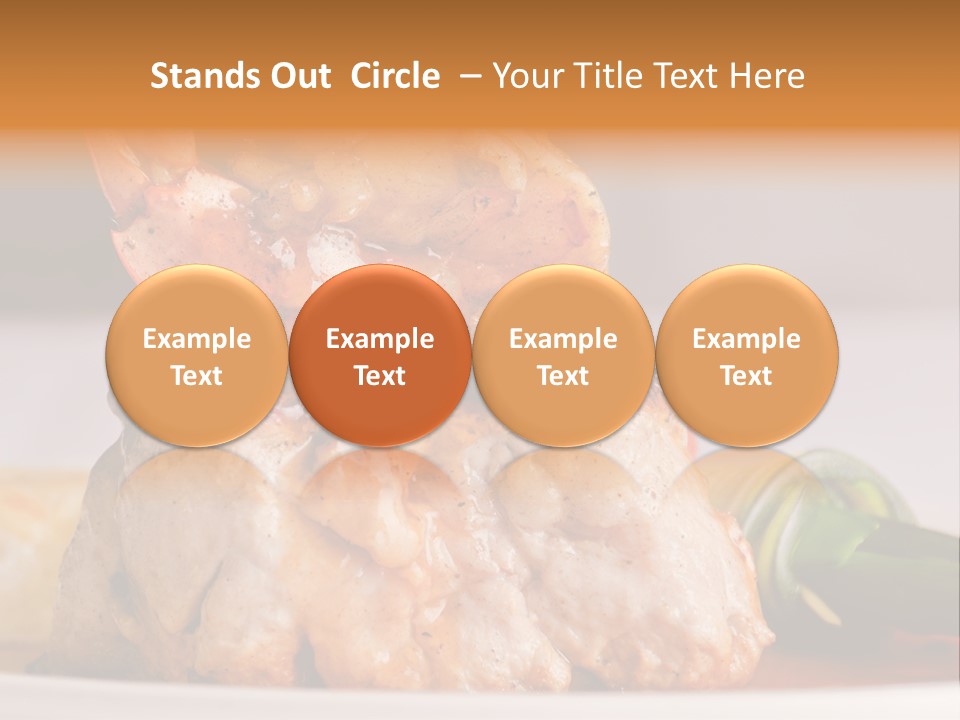 Stands Out Circle – Your Title Text Here

Example Text

Example Text

Example Text

Example Text